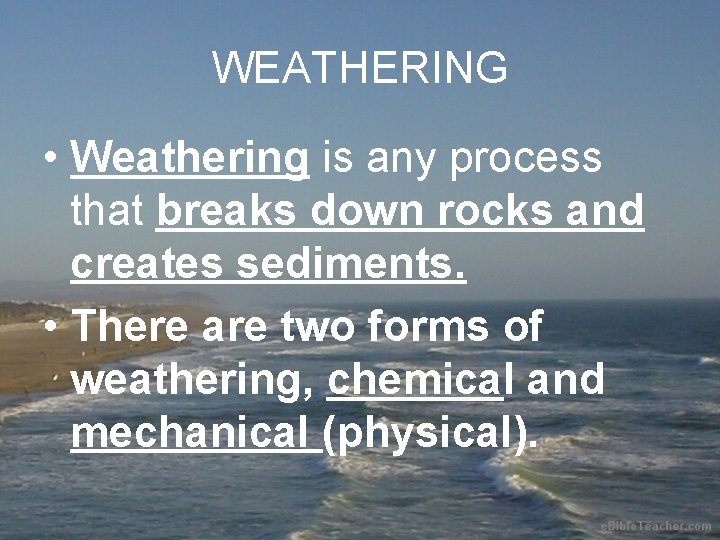 WEATHERING

• Weathering is any process that breaks down rocks and creates sediments.

• There are two forms of weathering, chemical and mechanical (physical).

eBibleTeacher.com